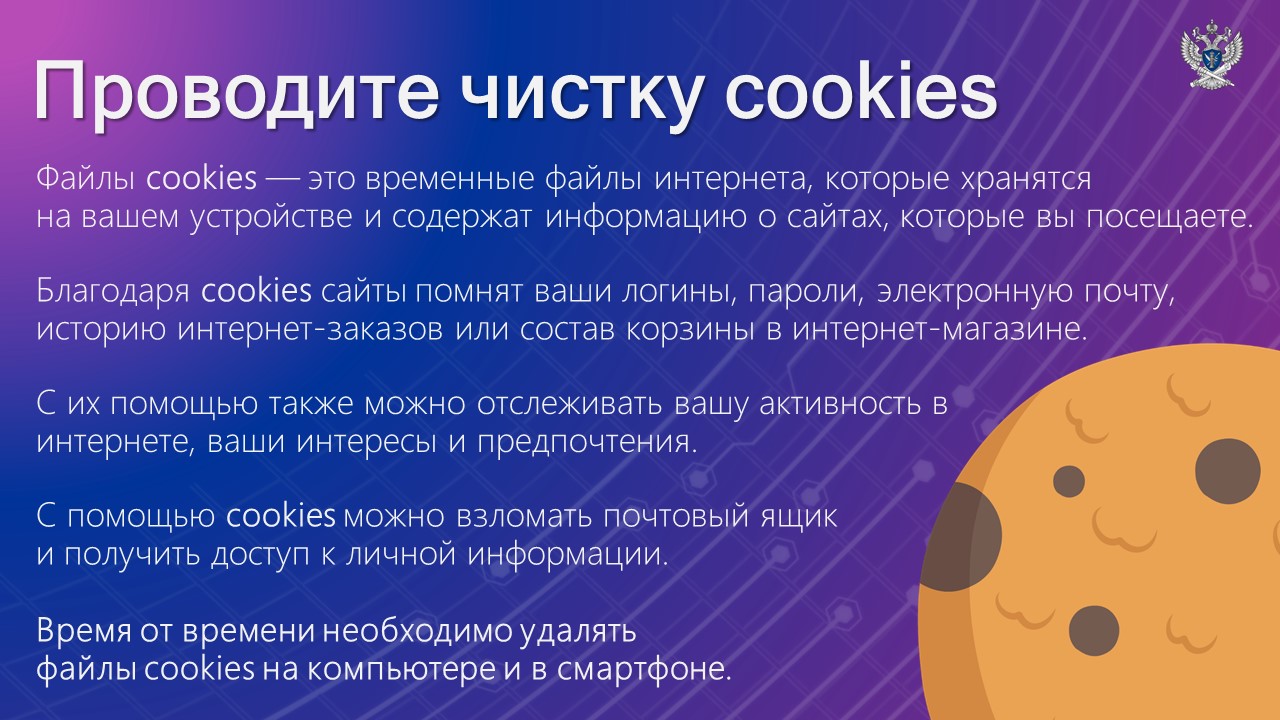 Проводите чистку cookies

Файлы cookies — это временные файлы интернета, которые хранятся на вашем устройстве и содержат информацию о сайтах, которые вы посещаете.

Благодаря cookies сайты помнят ваши логины, пароли, электронную почту, историю интернет-заказов или состав корзины в интернет-магазине.

С их помощью также можно отслеживать вашу активность в интернете, ваши интересы и предпочтения.

С помощью cookies можно взломать почтовый ящик и получить доступ к личной информации.

Время от времени необходимо удалять файлы cookies на компьютере и в смартфоне.